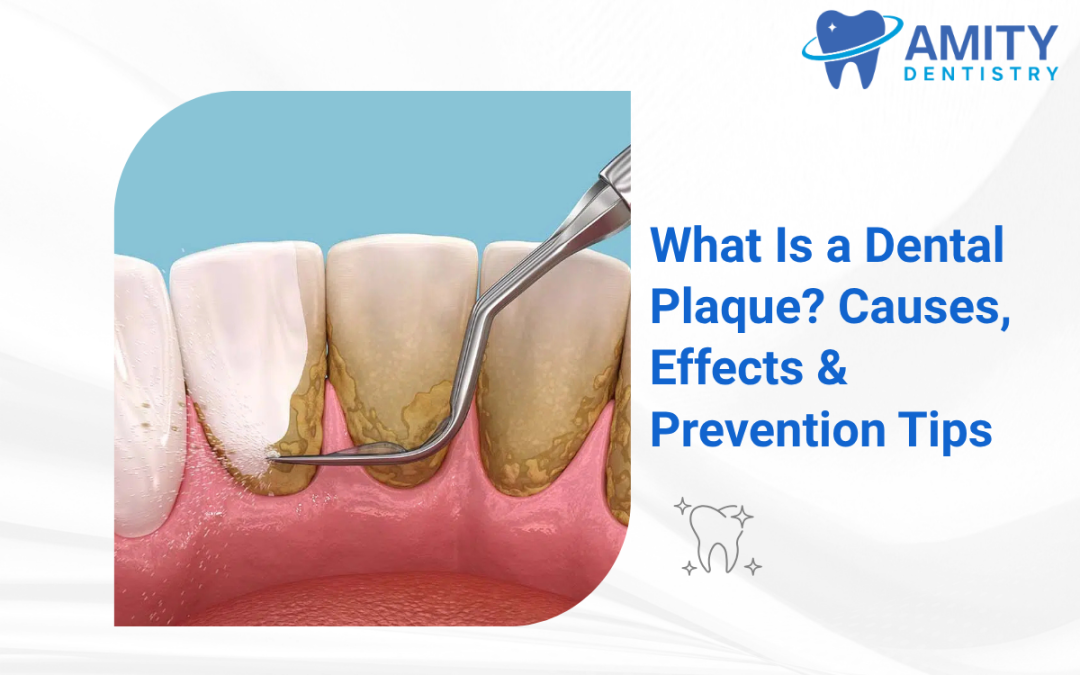 AMITY
DENTISTRY

What Is a Dental Plaque? Causes, Effects & Prevention Tips